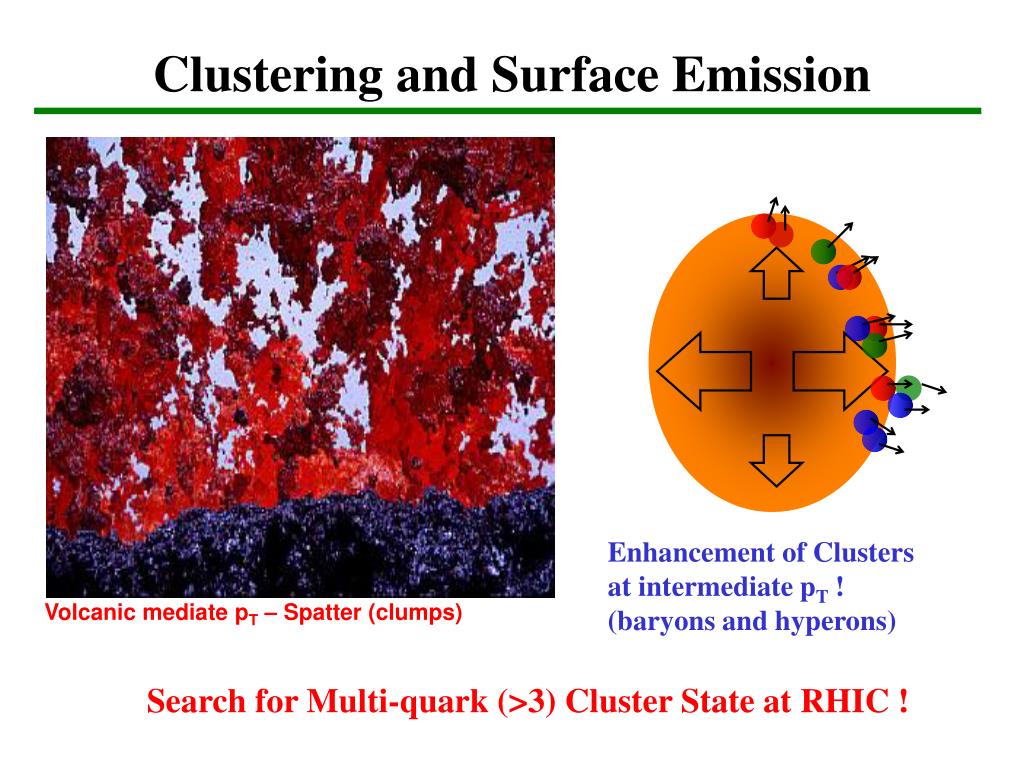 Clustering and Surface Emission

Volcanic mediate $p_T$ – Spatter (clumps)

Enhancement of Clusters at intermediate $p_T$ ! (baryons and hyperons)

Search for Multi-quark (>3) Cluster State at RHIC !